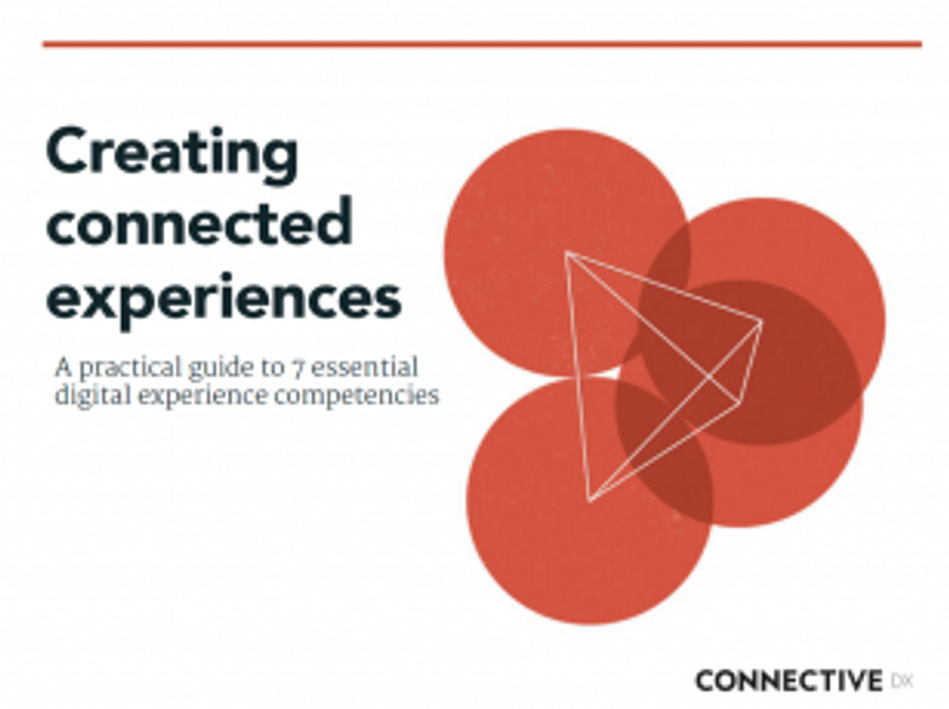 Creating connected experiences

A practical guide to 7 essential digital experience competencies

CONNECTIVE DX